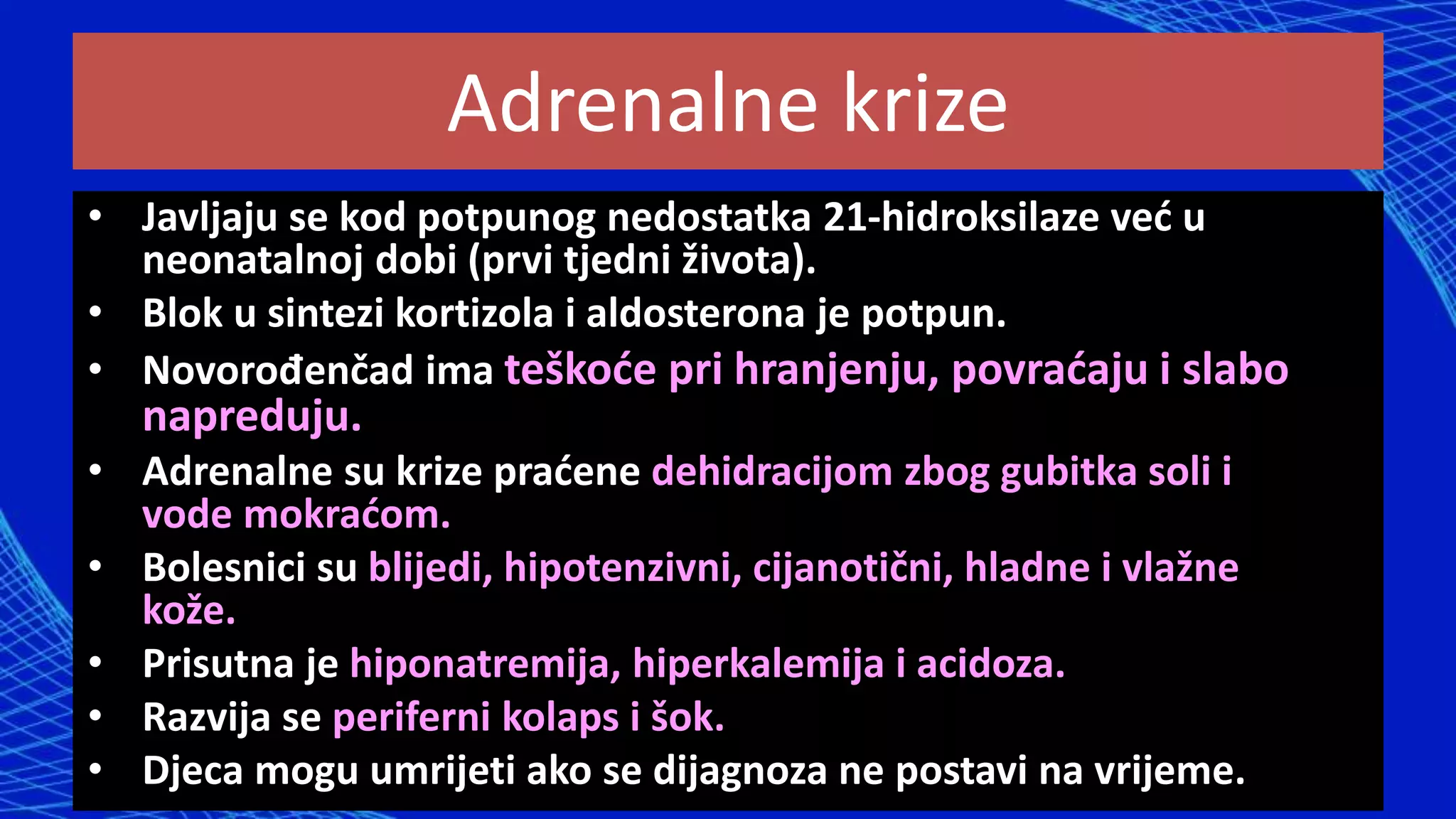 Adrenalne krize

• Javljaju se kod potpunog nedostatka 21-hidroksilaze već u neonatalnoj dobi (prvi tjedni života).
• Blok u sintezi kortizola i aldosterona je potpun.
• Novorođenčad ima teškoće pri hranjenju, povraćaju i slabo napreduju.
• Adrenalne su krize praćene dehidracijom zbog gubitka soli i vode mokraćom.
• Bolesnici su blijedi, hipotenzivni, cijanotični, hladne i vlažne kože.
• Prisutna je hiponatremija, hiperkalemija i acidoza.
• Razvija se periferni kolaps i šok.
• Djeca mogu umrijeti ako se dijagnoza ne postavi na vrijeme.